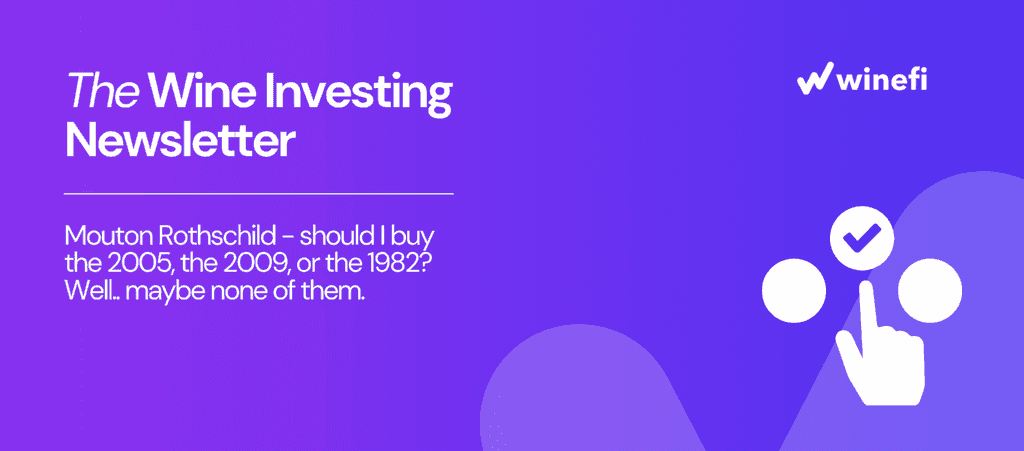 The Wine Investing Newsletter

Mouton Rothschild - should I buy the 2005, the 2009, or the 1982? Well.. maybe none of them.

winefi